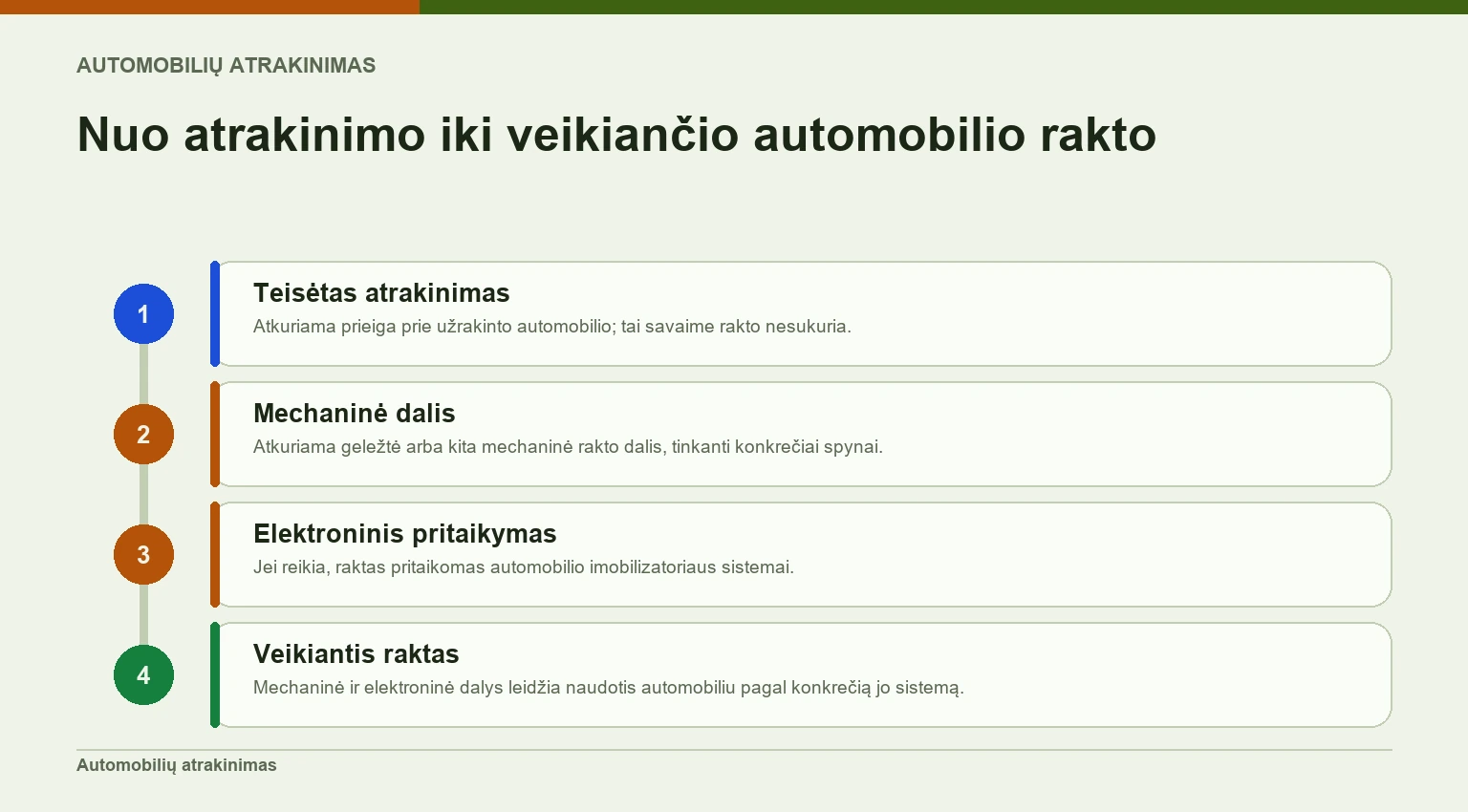 AUTOMOBILIŲ ATRAKINIMAS

Nuo atrakinimo iki veikiančio automobilio rakto

1

Teisėtas atrakinimas

Atkuriama prieiga prie užrakinto automobilio; tai savaime rakto nesukuria.

2

Mechaninė dalis

Atkuriama geležtė arba kita mechaninė rakto dalis, tinkanti konkrečiai spynai.

3

Elektroninis pritaikymas

Jei reikia, raktas pritaikomas automobilio imobilizatoriaus sistemai.

4

Veikiantis raktas

Mechaninė ir elektroninė dalys leidžia naudotis automobiliu pagal konkrečią jo sistemą.

Automobilių atrakinimas